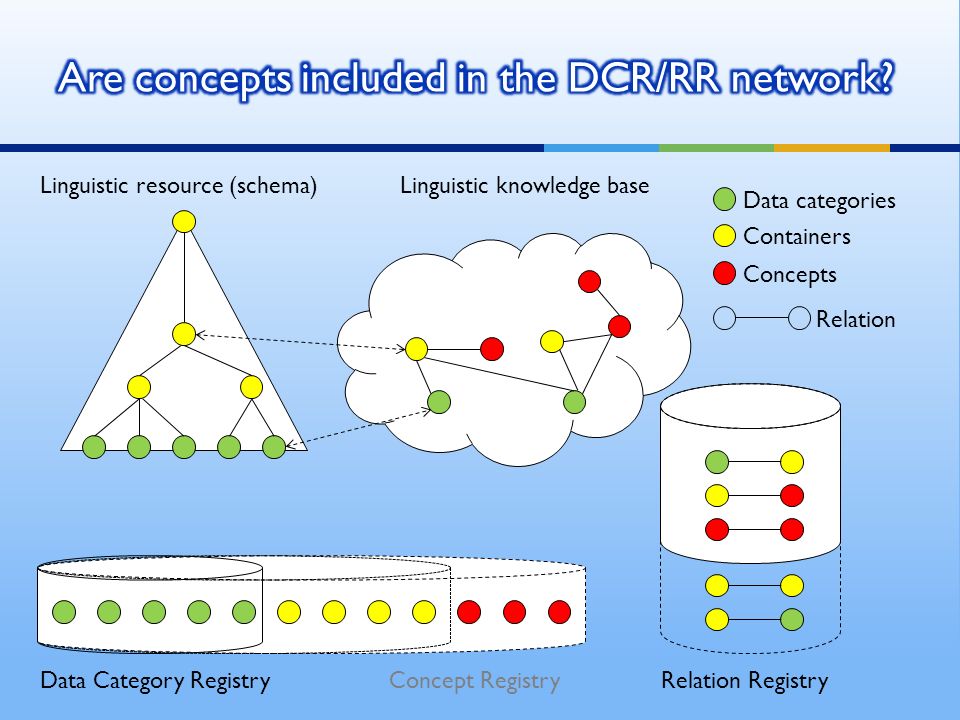 Are concepts included in the DCR/RR network?

Linguistic resource (schema)

Linguistic knowledge base

Data categories
Containers
Concepts
Relation

Data Category Registry

Concept Registry

Relation Registry